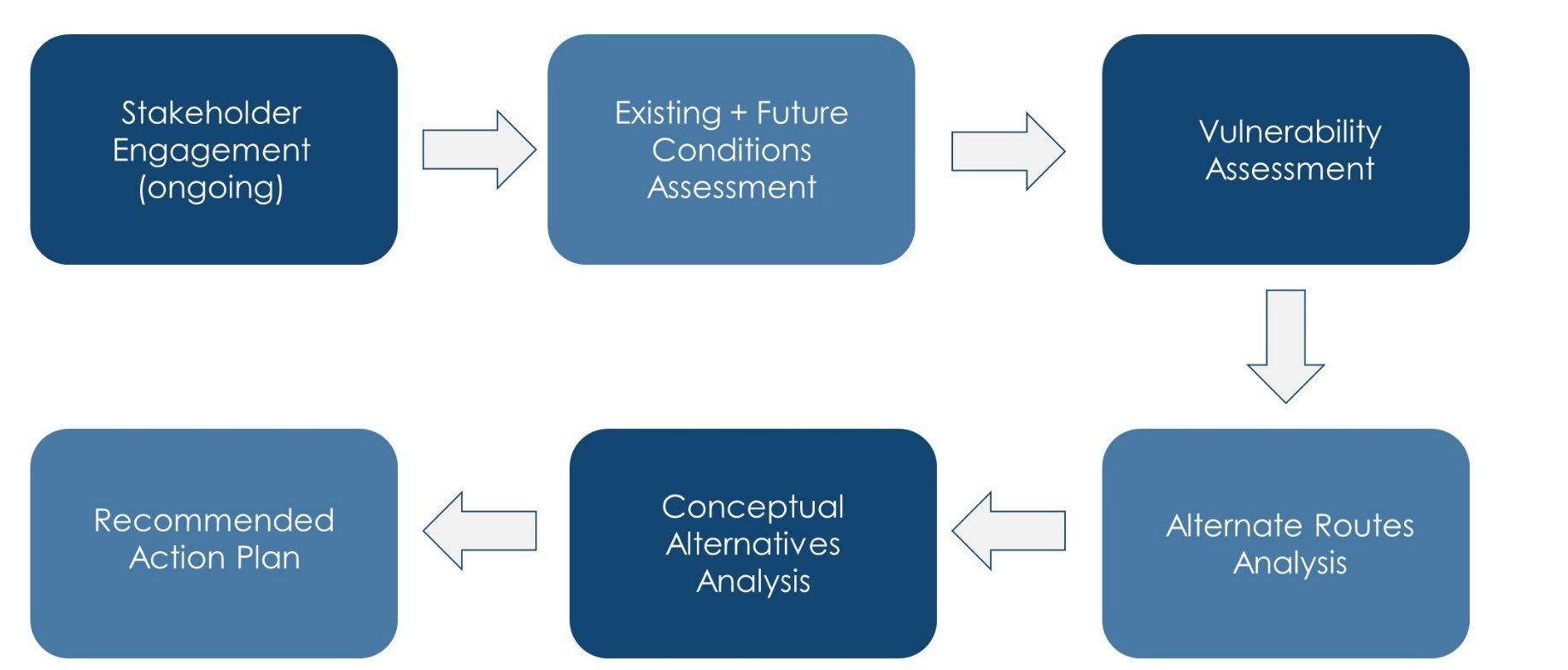 Stakeholder Engagement (ongoing)

Existing + Future Conditions Assessment

Vulnerability Assessment

Alternate Routes Analysis

Conceptual Alternatives Analysis

Recommended Action Plan